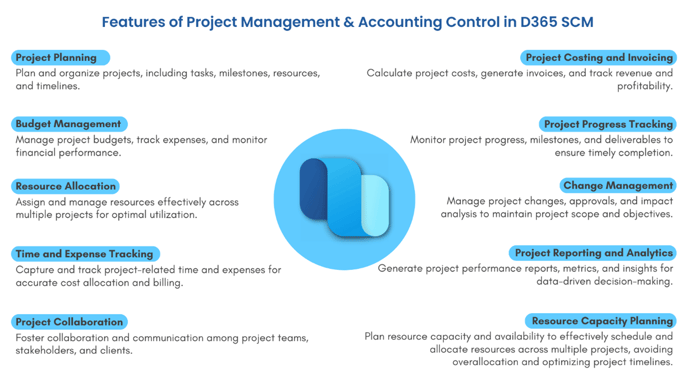 Features of Project Management & Accounting Control in D365 SCM

Project Planning
Plan and organize projects, including tasks, milestones, resources, and timelines.

Budget Management
Manage project budgets, track expenses, and monitor financial performance.

Resource Allocation
Assign and manage resources effectively across multiple projects for optimal utilization.

Time and Expense Tracking
Capture and track project-related time and expenses for accurate cost allocation and billing.

Project Collaboration
Foster collaboration and communication among project teams, stakeholders, and clients.

Project Costing and Invoicing
Calculate project costs, generate invoices, and track revenue and profitability.

Project Progress Tracking
Monitor project progress, milestones, and deliverables to ensure timely completion.

Change Management
Manage project changes, approvals, and impact analysis to maintain project scope and objectives.

Project Reporting and Analytics
Generate project performance reports, metrics, and insights for data-driven decision-making.

Resource Capacity Planning
Plan resource capacity and availability to effectively schedule and allocate resources across multiple projects, avoiding overallocation and optimizing project timelines.